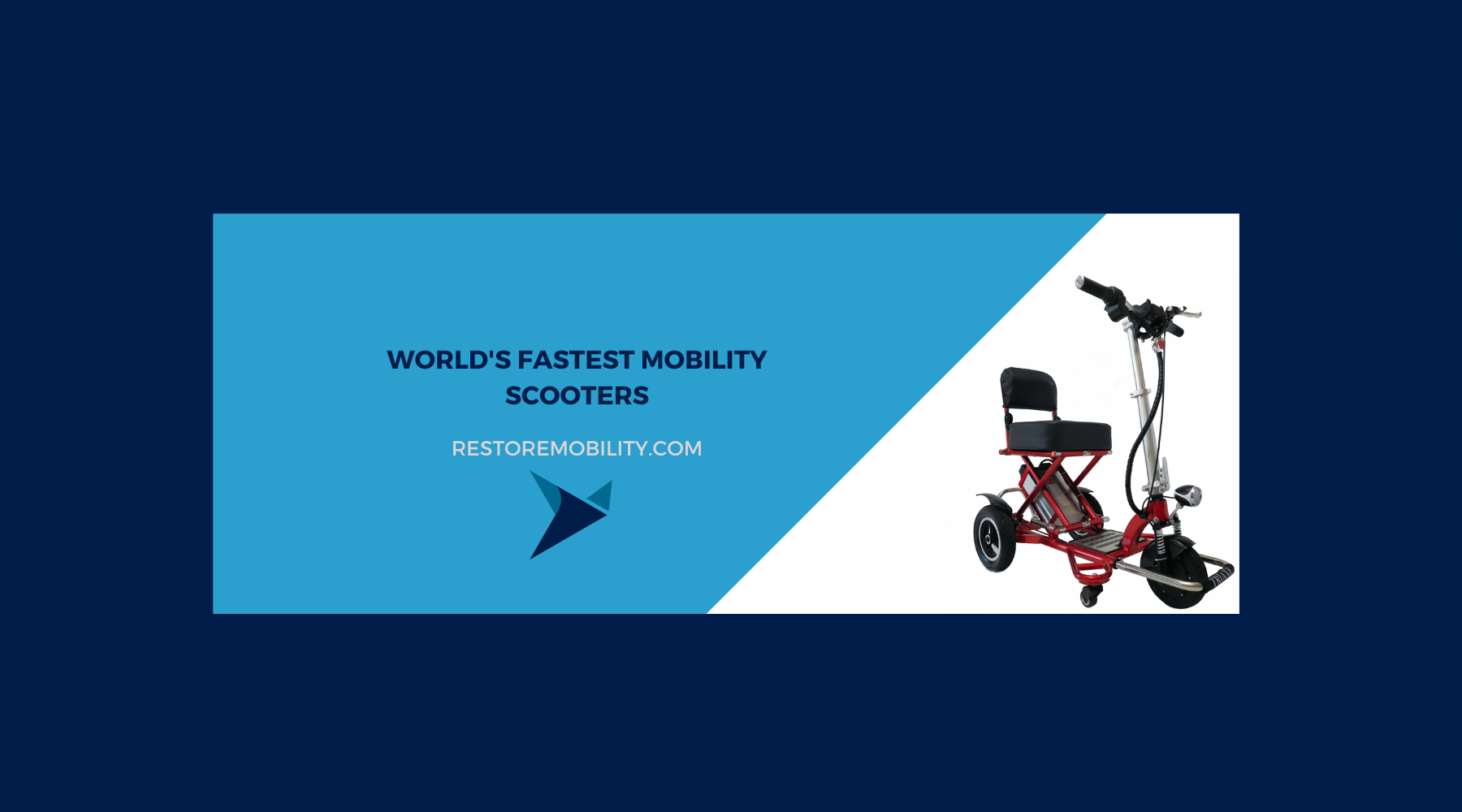 WORLD'S FASTEST MOBILITY SCOOTERS

RESTOREMOBILITY.COM